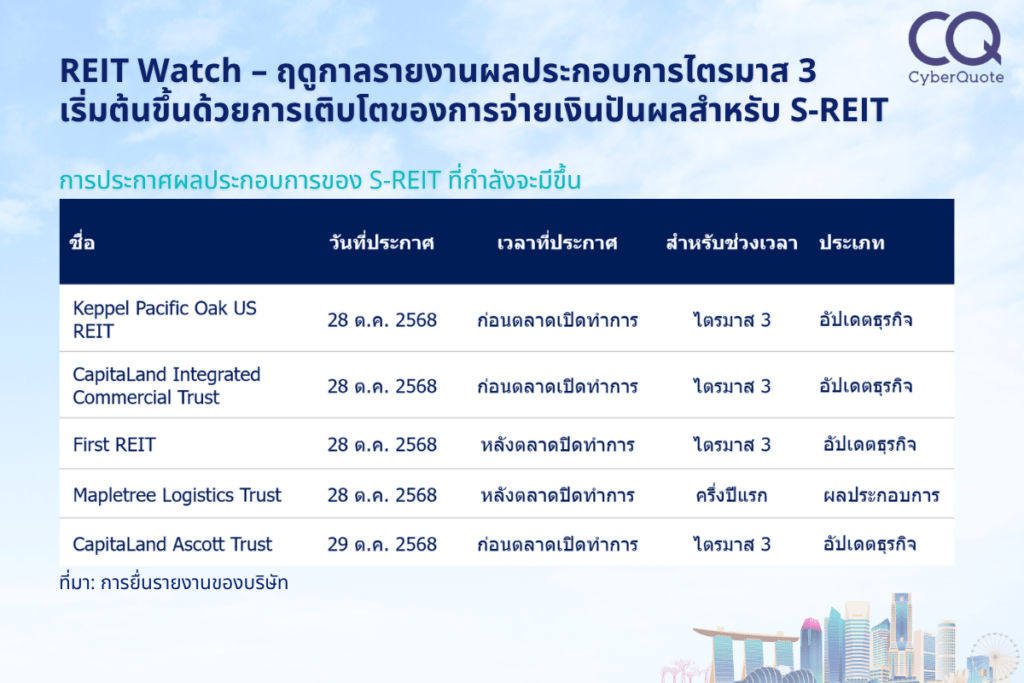 CQ
CyberQuote

REIT Watch – ฤดูกาลรายงานผลประกอบการไตรมาส 3 เริ่มต้นขึ้นด้วยการเติบโตของการจ่ายเงินปันผลสำหรับ S-REIT

การประกาศผลประกอบการของ S-REIT ที่กำลังจะมีขึ้น

| ชื่อ | วันที่ประกาศ | เวลาที่ประกาศ | สำหรับช่วงเวลา | ประเภท |
|---|---|---|---|---|
| Keppel Pacific Oak US REIT | 28 ต.ค. 2568 | ก่อนตลาดเปิดทำการ | ไตรมาส 3 | อัปเดตธุรกิจ |
| CapitaLand Integrated Commercial Trust | 28 ต.ค. 2568 | ก่อนตลาดเปิดทำการ | ไตรมาส 3 | อัปเดตธุรกิจ |
| First REIT | 28 ต.ค. 2568 | หลังตลาดปิดทำการ | ไตรมาส 3 | อัปเดตธุรกิจ |
| Mapletree Logistics Trust | 28 ต.ค. 2568 | หลังตลาดปิดทำการ | ครึ่งปีแรก | ผลประกอบการ |
| CapitaLand Ascott Trust | 29 ต.ค. 2568 | ก่อนตลาดเปิดทำการ | ไตรมาส 3 | อัปเดตธุรกิจ |

ที่มา: การยื่นรายงานของบริษัท